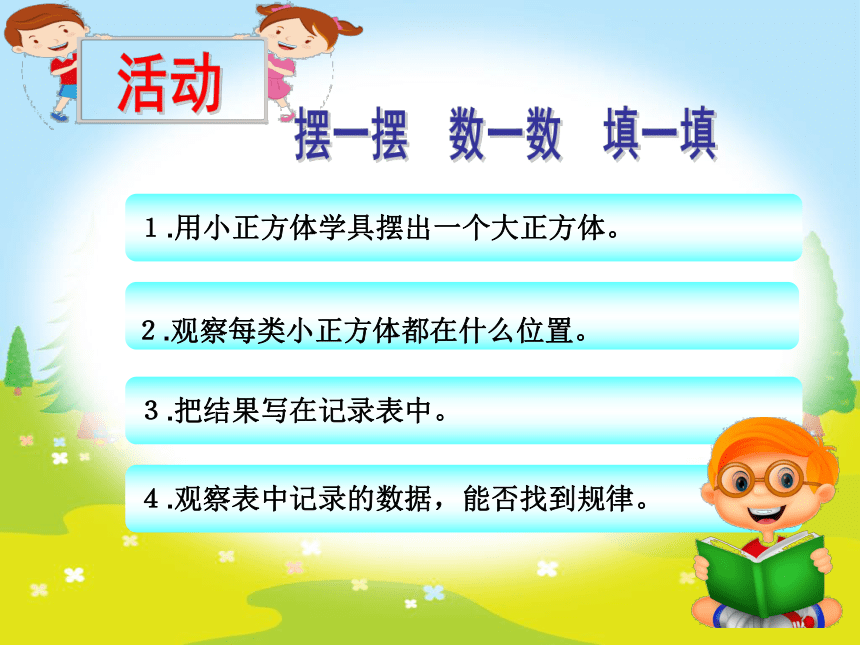 活动

摆一摆　数一数　填一填

1.用小正方体学具摆出一个大正方体。

2.观察每类小正方体都在什么位置。

3.把结果写在记录表中。

4.观察表中记录的数据，能否找到规律。